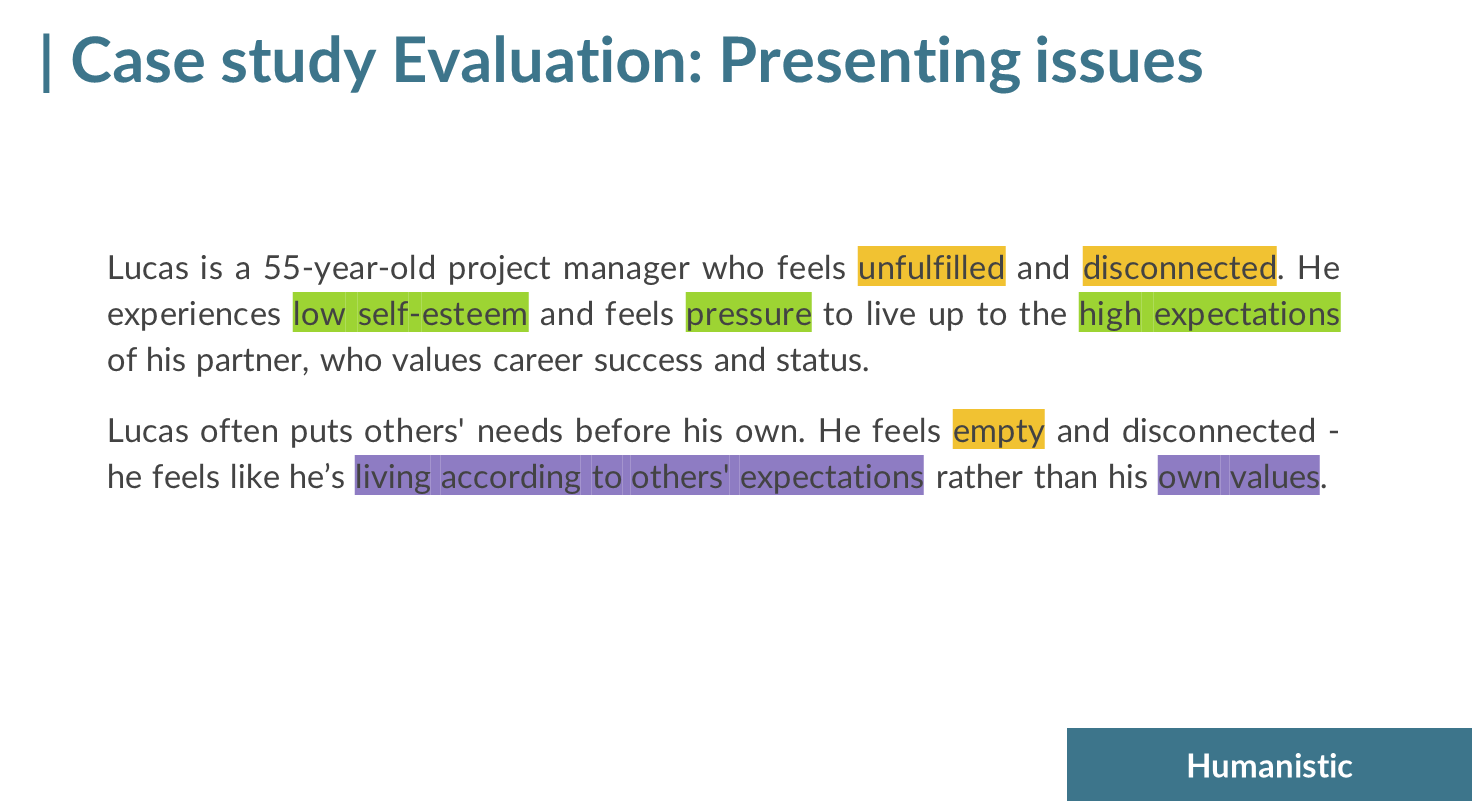 | Case study Evaluation: Presenting issues

Lucas is a 55-year-old project manager who feels unfulfilled and disconnected. He experiences low self-esteem and feels pressure to live up to the high expectations of his partner, who values career success and status.

Lucas often puts others' needs before his own. He feels empty and disconnected - he feels like he's living according to others' expectations rather than his own values.

Humanistic